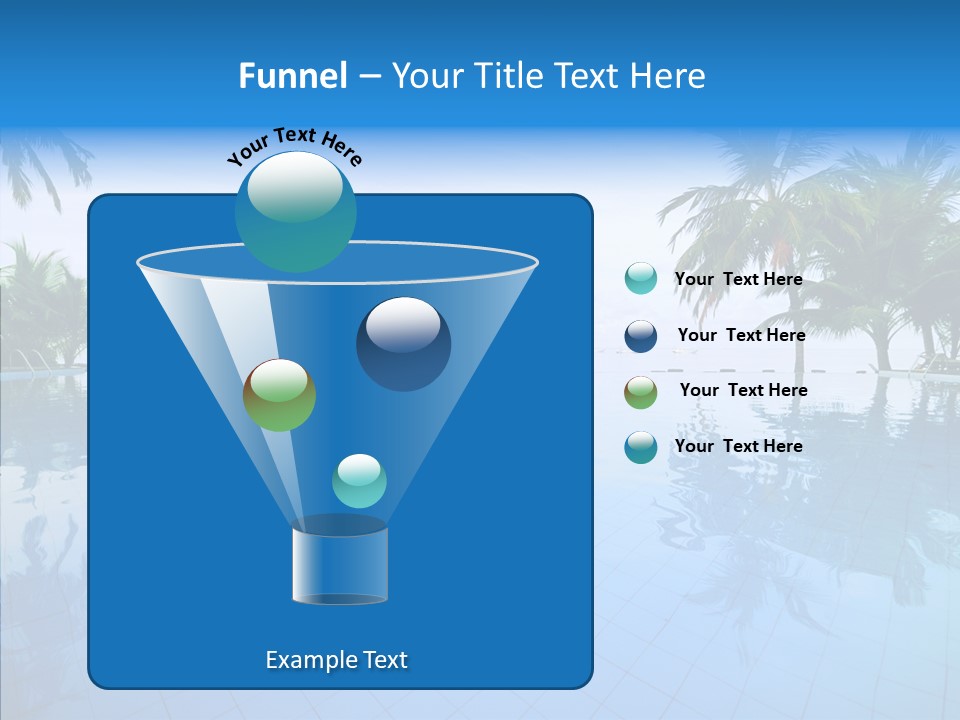 Funnel – Your Title Text Here

Your Text Here

Your Text Here

Your Text Here

Your Text Here

Your Text Here

Example Text